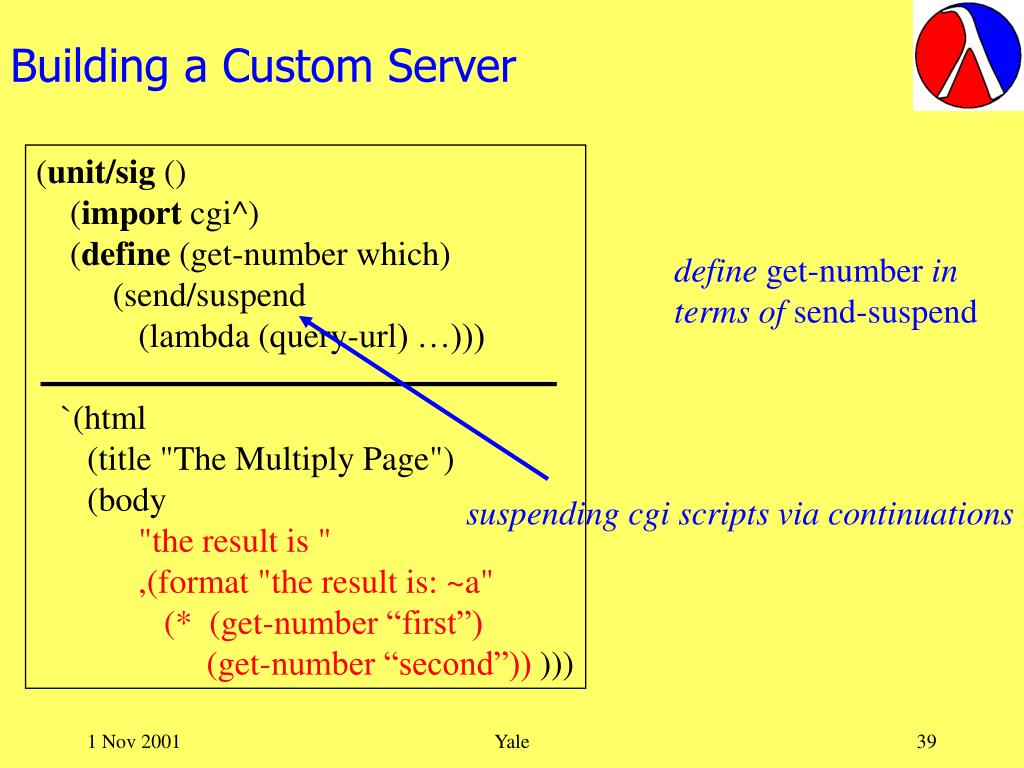 Building a Custom Server

(unit/sig ()
(import cgi^)
(define (get-number which)
(send/suspend
(lambda (query-url) …)))

`(html
(title "The Multiply Page")
(body
"the result is "
,(format "the result is: ~a"
(* (get-number “first”)
(get-number “second”)) )))

define get-number in terms of send-suspend

suspending cgi scripts via continuations

1 Nov 2001

Yale

39